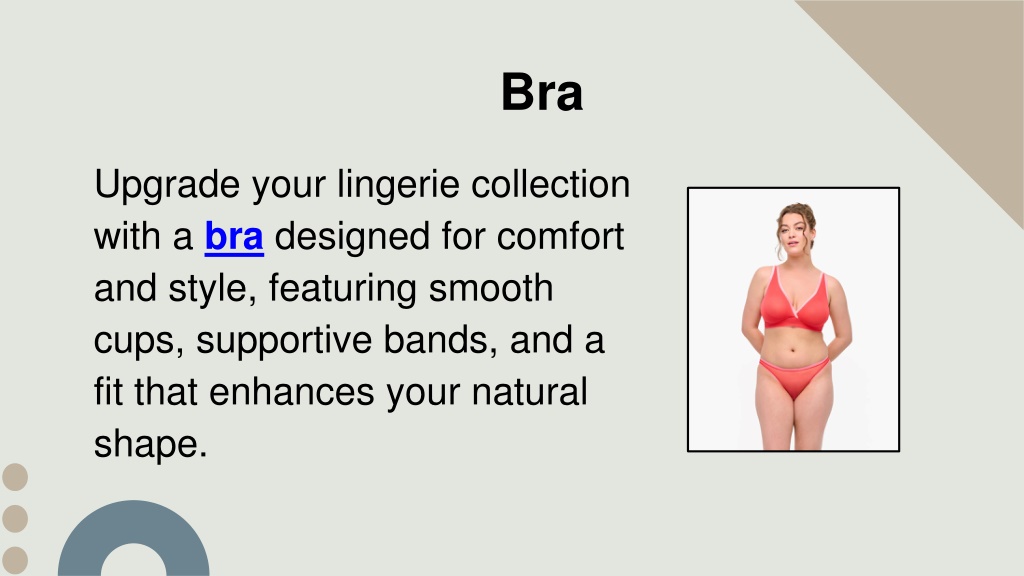 Bra

Upgrade your lingerie collection with a bra designed for comfort and style, featuring smooth cups, supportive bands, and a fit that enhances your natural shape.